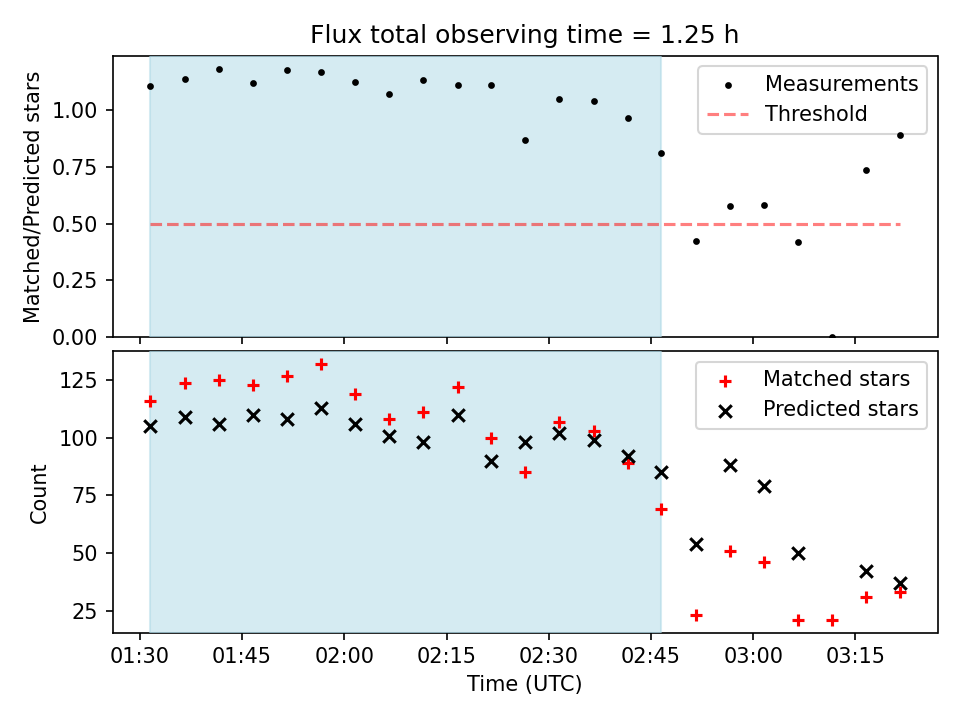 Flux total observing time = 1.25 h

Matched/Predicted stars

1.00
0.75
0.50
0.25
0.00

Measurements
Threshold

Count

125
100
75
50
25

Matched stars
Predicted stars

01:30 01:45 02:00 02:15 02:30 02:45 03:00 03:15

Time (UTC)